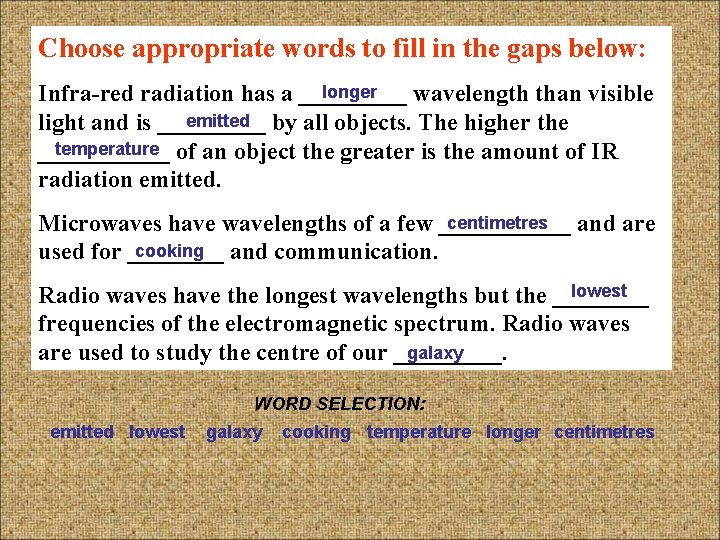 Choose appropriate words to fill in the gaps below:

Infra-red radiation has a longer wavelength than visible light and is emitted by all objects. The higher the temperature of an object the greater is the amount of IR radiation emitted.

Microwaves have wavelengths of a few centimetres and are used for cooking and communication.

Radio waves have the longest wavelengths but the lowest frequencies of the electromagnetic spectrum. Radio waves are used to study the centre of our galaxy.

WORD SELECTION:

emitted lowest galaxy cooking temperature longer centimetres